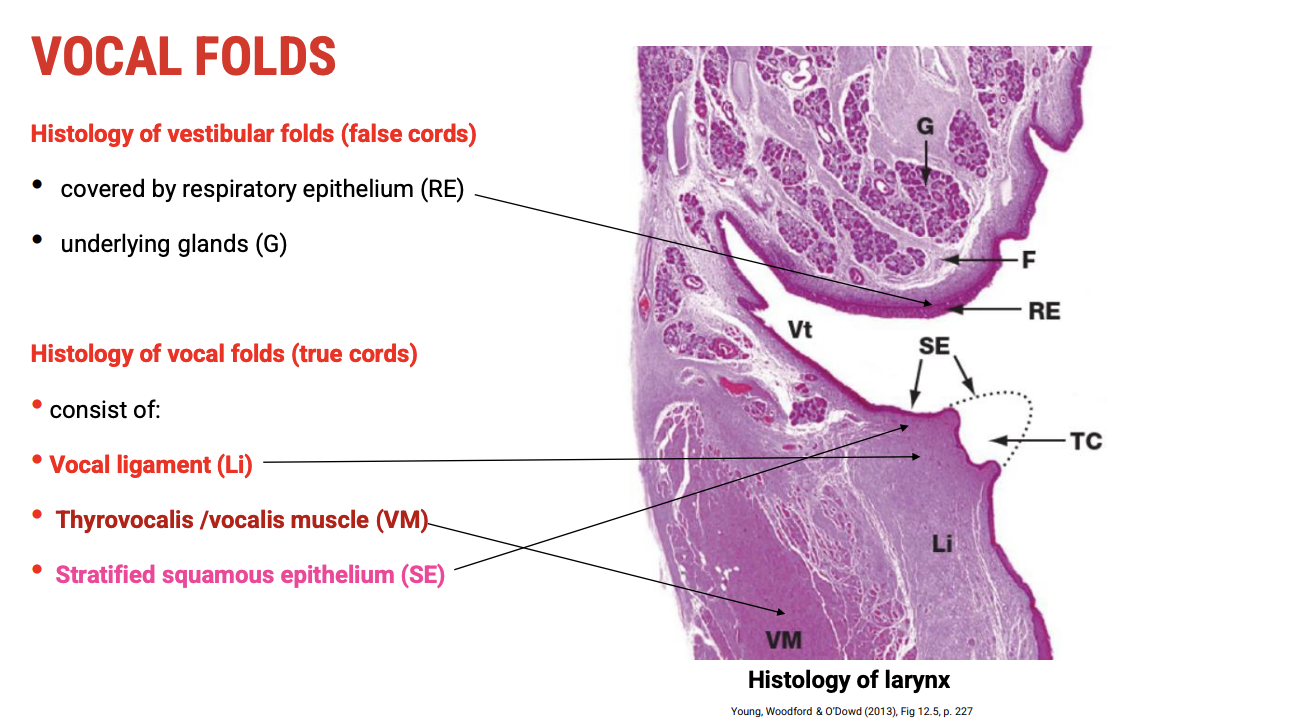 VOCAL FOLDS

Histology of vestibular folds (false cords)

• covered by respiratory epithelium (RE)

• underlying glands (G)

Histology of vocal folds (true cords)

• consist of:

• Vocal ligament (Li)

• Thyrovocalis /vocalis muscle (VM)

• Stratified squamous epithelium (SE)

G

F

RE

Vt

SE

TC

Li

VM

Histology of larynx

Young, Woodford & O'Dowd (2013), Fig 12.5, p. 227